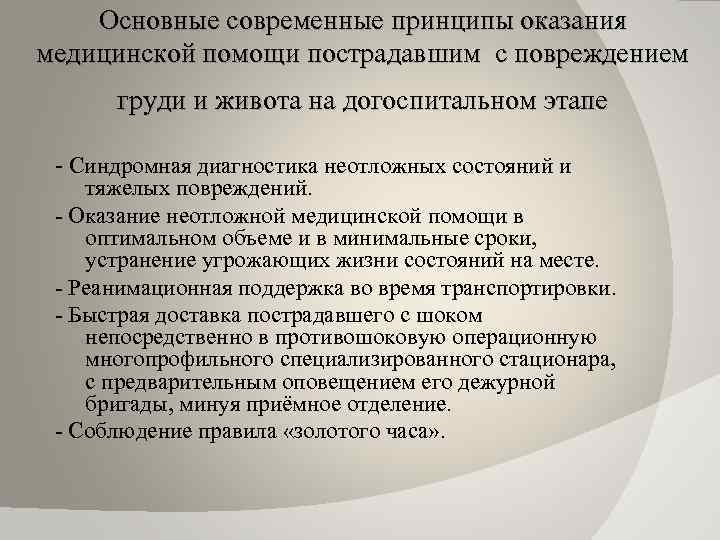 Основные современные принципы оказания медицинской помощи пострадавшим с повреждением груди и живота на догоспитальном этапе

- Синдромная диагностика неотложных состояний и тяжелых повреждений.

- Оказание неотложной медицинской помощи в оптимальном объеме и в минимальные сроки, устранение угрожающих жизни состояний на месте.

- Реанимационная поддержка во время транспортировки.

- Быстрая доставка пострадавшего с шоком непосредственно в противошоковую операционную многопрофильного специализированного стационара, с предварительным оповещением его дежурной бригады, минуя приёмное отделение.

- Соблюдение правила «золотого часа».